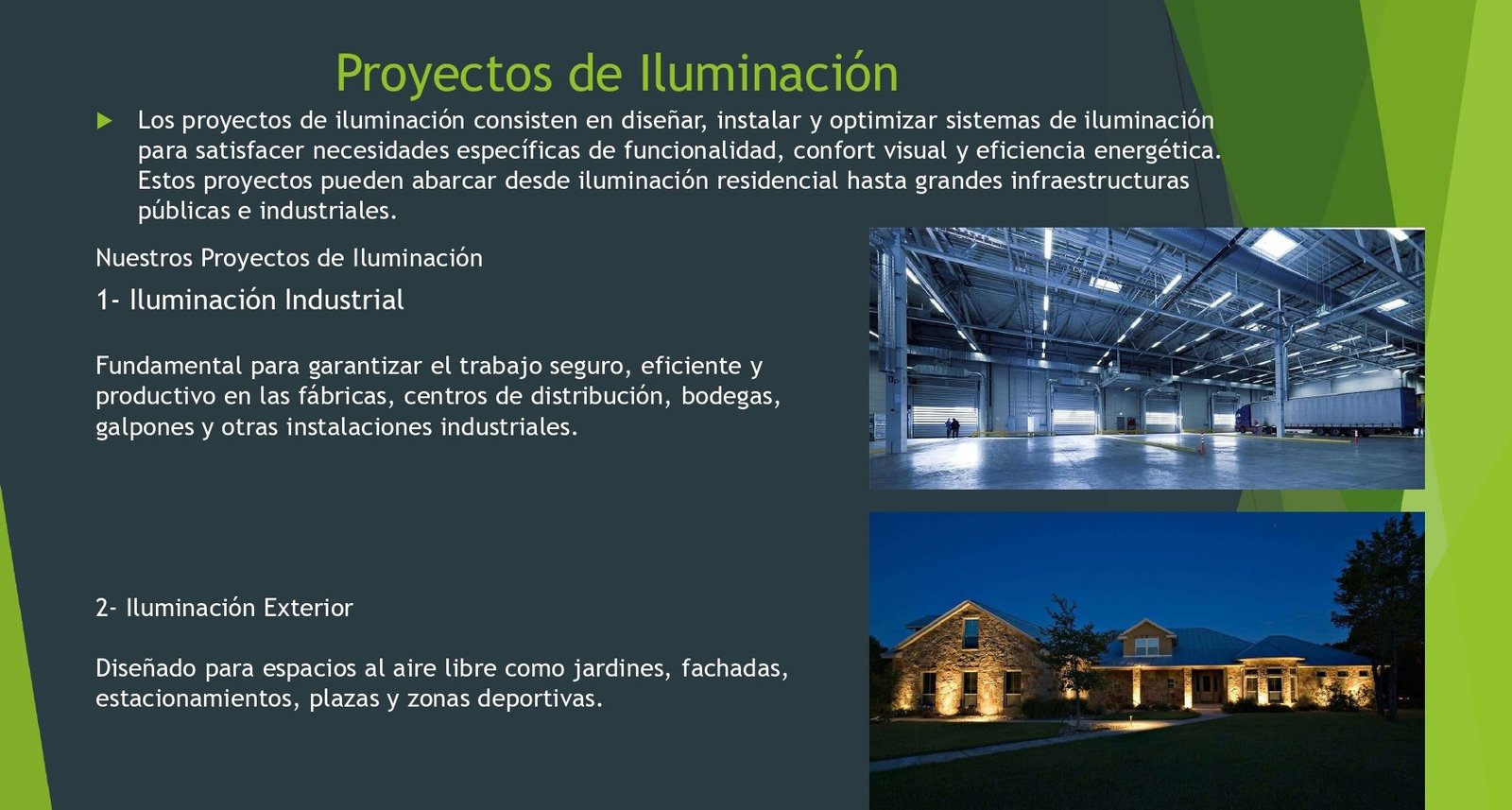 Proyectos de Iluminación

Los proyectos de iluminación consisten en diseñar, instalar y optimizar sistemas de iluminación para satisfacer necesidades específicas de funcionalidad, confort visual y eficiencia energética. Estos proyectos pueden abarcar desde iluminación residencial hasta grandes infraestructuras públicas e industriales.

Nuestros Proyectos de Iluminación

1- Iluminación Industrial

Fundamental para garantizar el trabajo seguro, eficiente y productivo en las fábricas, centros de distribución, bodegas, galpones y otras instalaciones industriales.

2- Iluminación Exterior

Diseñado para espacios al aire libre como jardines, fachadas, estacionamientos, plazas y zonas deportivas.